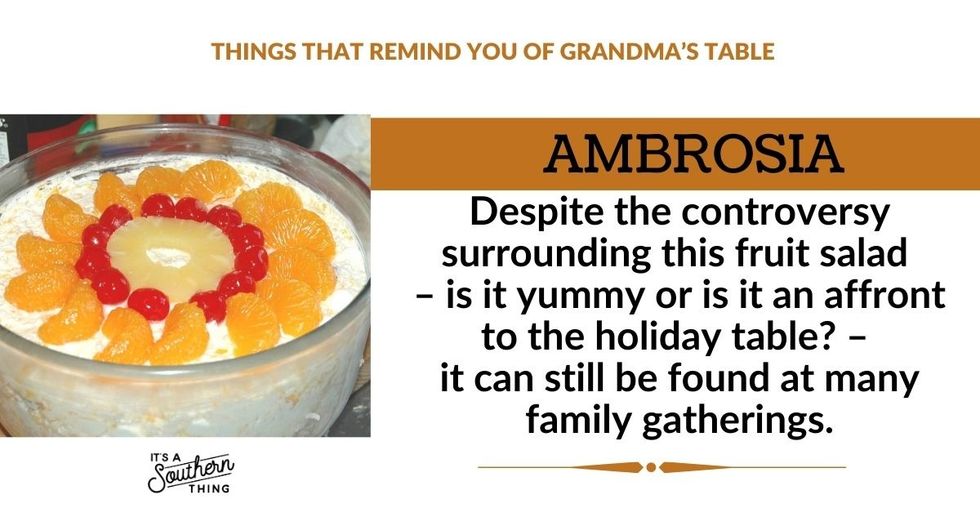 THINGS THAT REMIND YOU OF GRANDMA'S TABLE

AMBROSIA

Despite the controversy surrounding this fruit salad – is it yummy or is it an affront to the holiday table? – it can still be found at many family gatherings.

IT'S A Southern THING